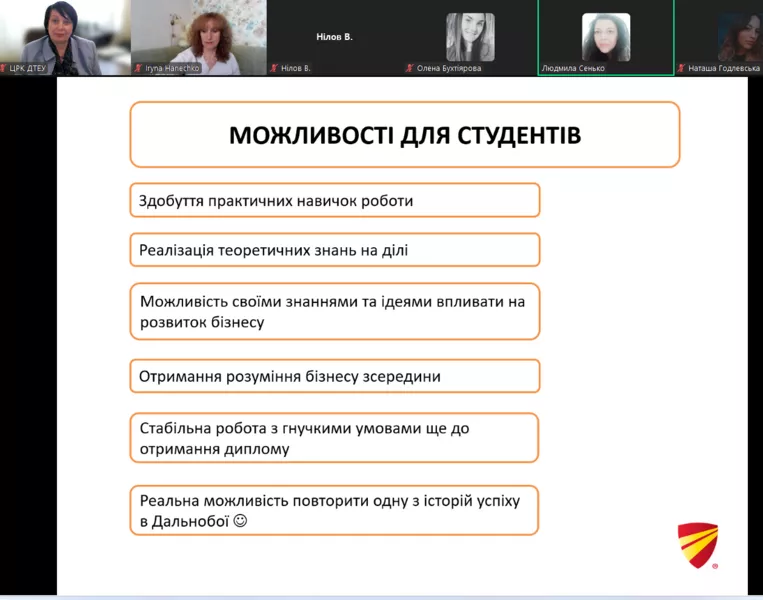 ЦРК ДТЕУ

Iryna Hanechko

Нілов В.

Нілов В.

Олена Бухтіярова

Людмила Сенько

Наташа Годлевська

МОЖЛИВОСТІ ДЛЯ СТУДЕНТІВ

Здобуття практичних навичок роботи

Реалізація теоретичних знань на ділі

Можливість своїми знаннями та ідеями впливати на розвиток бізнесу

Отримання розуміння бізнесу зсередини

Стабільна робота з гнучкими умовами ще до отримання диплому

Реальна можливість повторити одну з історій успіху в Дальнобої ☺